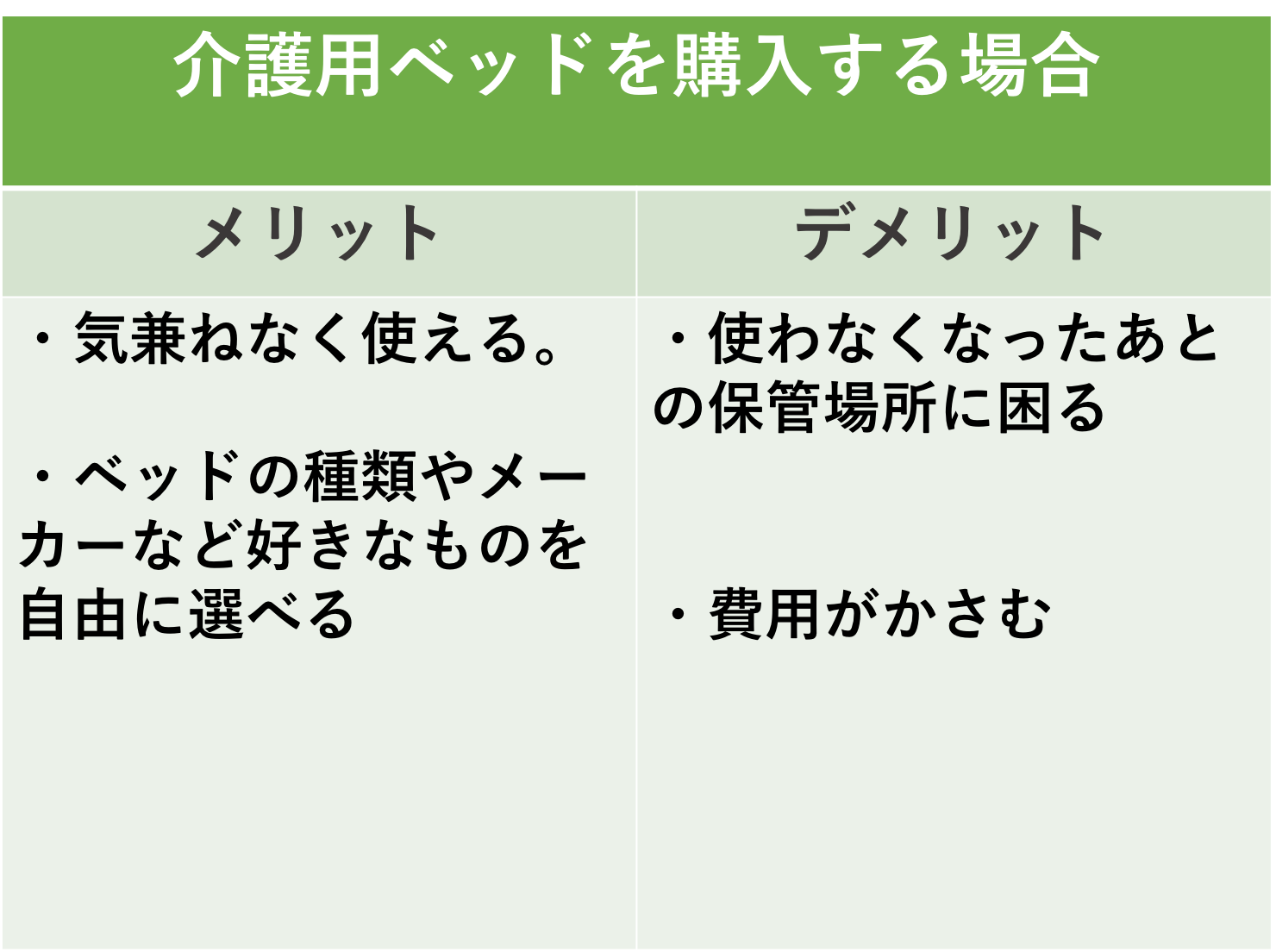 介護用ベッドを購入する場合

| メリット | デメリット |
|---|---|
| ・気兼ねなく使える。<br><br>・ベッドの種類やメーカーなど好きなものを自由に選べる | ・使わなくなったあとの保管場所に困る<br><br>・費用がかさむ |